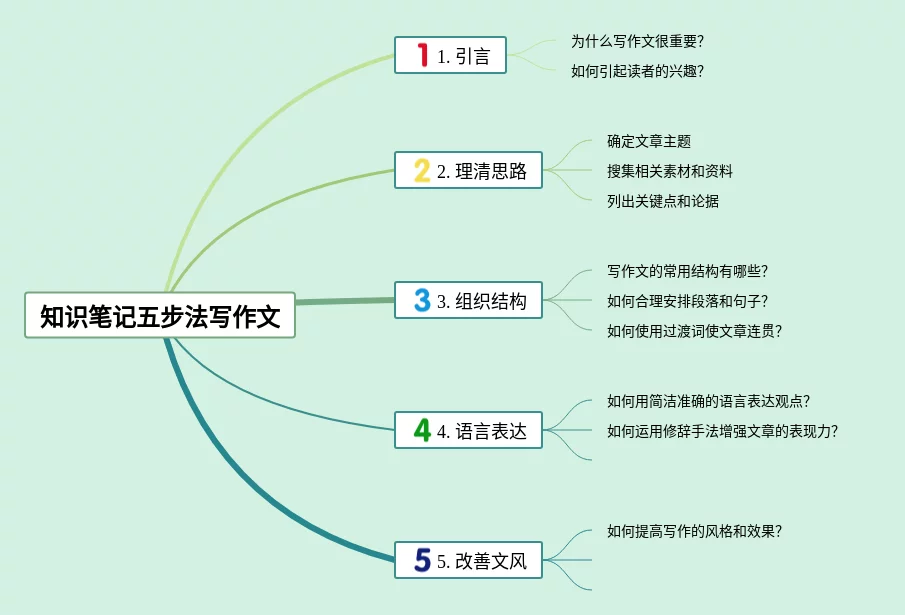 知识笔记五步法写作文

1 1. 引言
为什么写作文很重要?
如何引起读者的兴趣?

2 2. 理清思路
确定文章主题
搜集相关素材和资料
列出关键点和论据

3 3. 组织结构
写作文的常用结构有哪些?
如何合理安排段落和句子?
如何使用过渡词使文章连贯?

4 4. 语言表达
如何用简洁准确的语言表达观点?
如何运用修辞手法增强文章的表现力?

5 5. 改善文风
如何提高写作的风格和效果?